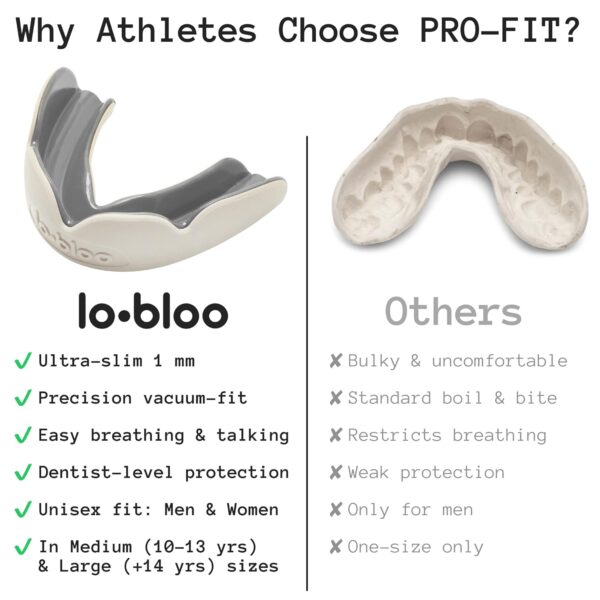 Why Athletes Choose PRO-FIT?

lo•bloo

lo•bloo

✓ Ultra-slim 1 mm
✓ Precision vacuum-fit
✓ Easy breathing & talking
✓ Dentist-level protection
✓ Unisex fit: Men & Women
✓ In Medium (10-13 yrs) & Large (+14 yrs) sizes

Others

✗ Bulky & uncomfortable
✗ Standard boil & bite
✗ Restricts breathing
✗ Weak protection
✗ Only for men
✗ One-size only